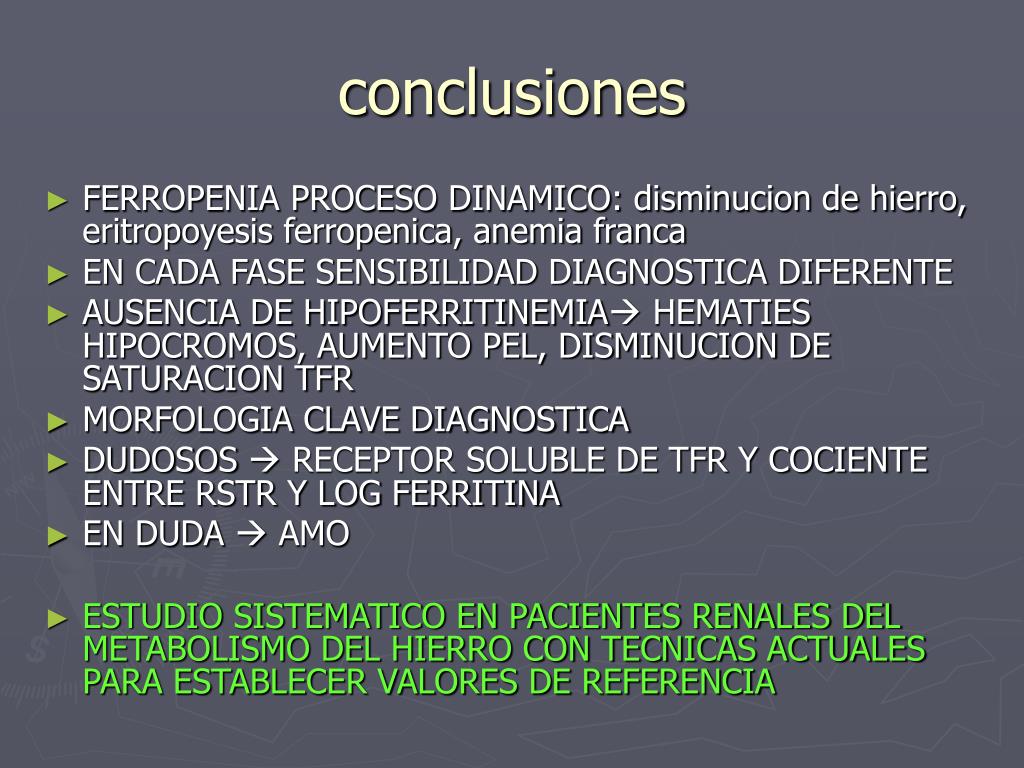 conclusiones

► FERROPENIA PROCESO DINAMICO: disminucion de hierro, eritropoyesis ferropenica, anemia franca

► EN CADA FASE SENSIBILIDAD DIAGNOSTICA DIFERENTE

► AUSENCIA DE HIPOFERRITINEMIA→ HEMATIES HIPOCROMOS, AUMENTO PEL, DISMINUCION DE SATURACION TFR

► MORFOLOGIA CLAVE DIAGNOSTICA

► DUDOSOS → RECEPTOR SOLUBLE DE TFR Y COCIENTE ENTRE RSTR Y LOG FERRITINA

► EN DUDA → AMO

► ESTUDIO SISTEMATICO EN PACIENTES RENALES DEL METABOLISMO DEL HIERRO CON TECNICAS ACTUALES PARA ESTABLECER VALORES DE REFERENCIA